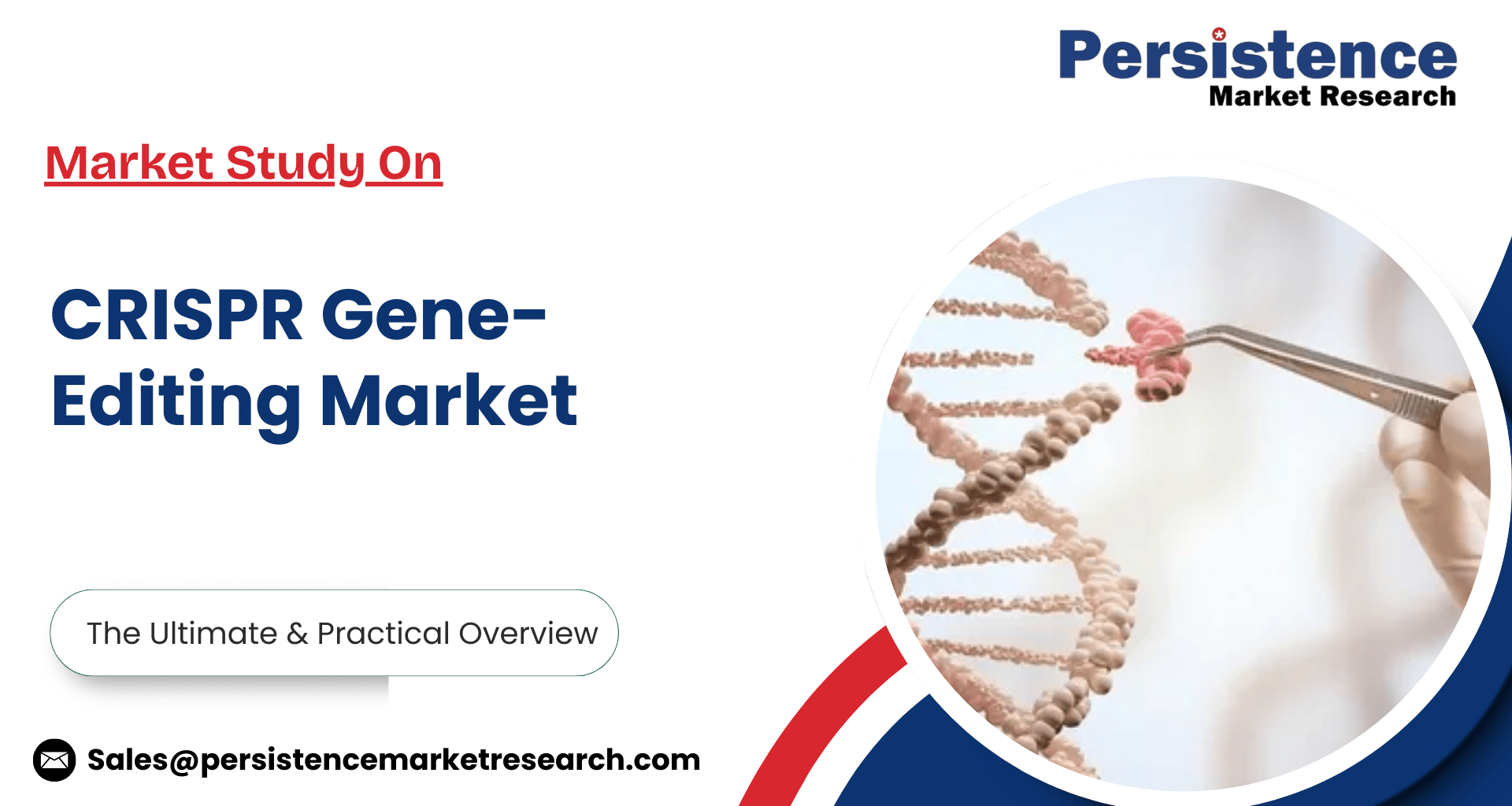 Persistence
Market Research

Market Study On

CRISPR Gene-Editing Market

The Ultimate & Practical Overview

Sales@persistencemarketresearch.com